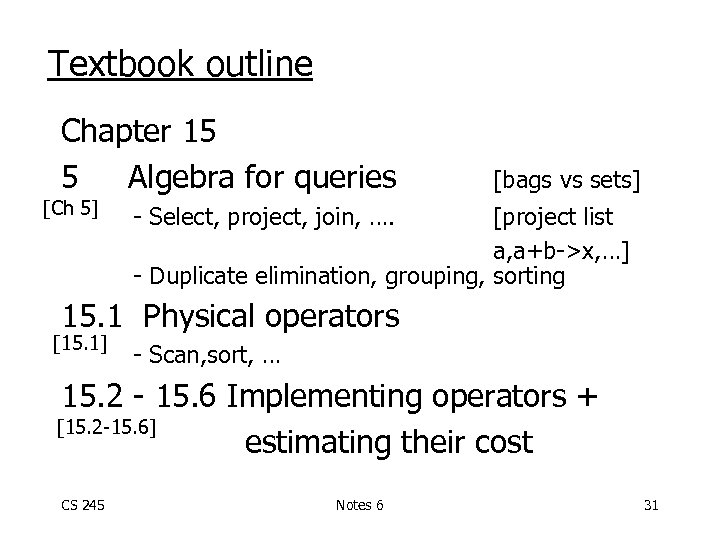 Textbook outline

Chapter 15

5 Algebra for queries [bags vs sets]

[Ch 5]

- Select, project, join, …. [project list a,a+b->x,…]

- Duplicate elimination, grouping, sorting

15.1 Physical operators

[15.1]

- Scan,sort, …

15.2 - 15.6 Implementing operators + estimating their cost

[15.2-15.6]

CS 245 Notes 6 31